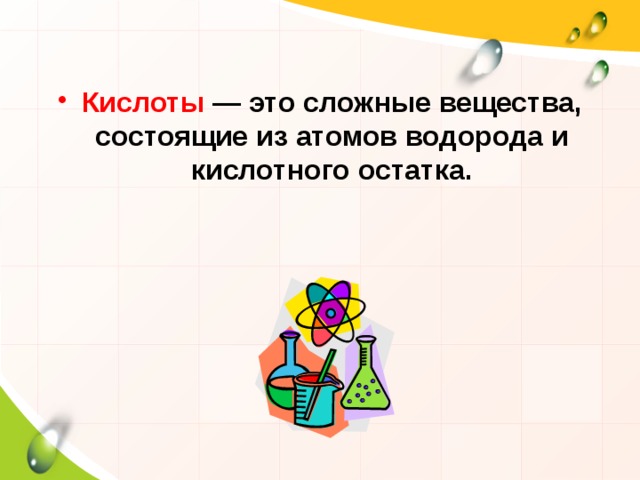 • Кислоты — это сложные вещества, состоящие из атомов водорода и кислотного остатка.